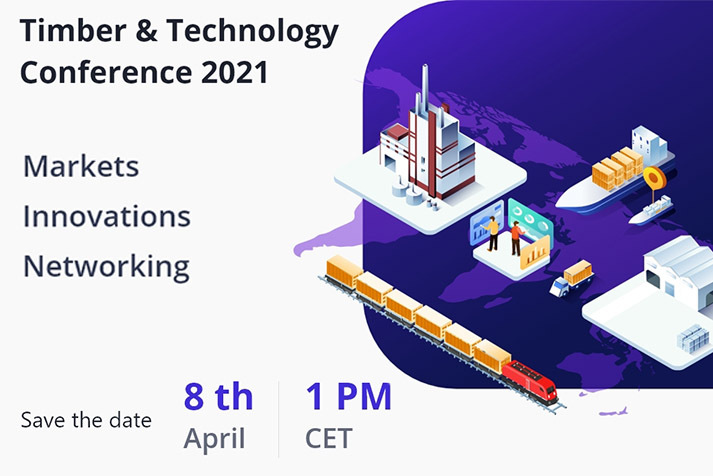 Timber & Technology Conference 2021

Markets
Innovations
Networking

Save the date

8 th
April

1 PM
CET